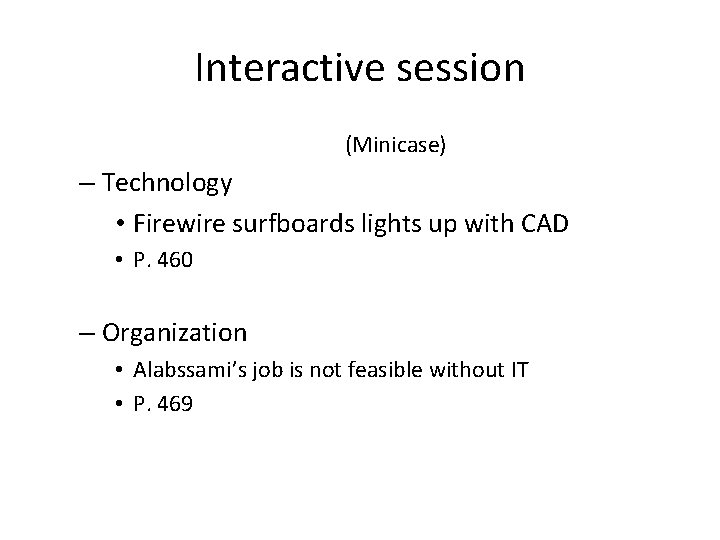 Interactive session

(Minicase)

– Technology
• Firewire surfboards lights up with CAD
• P. 460

– Organization
• Alabssami's job is not feasible without IT
• P. 469